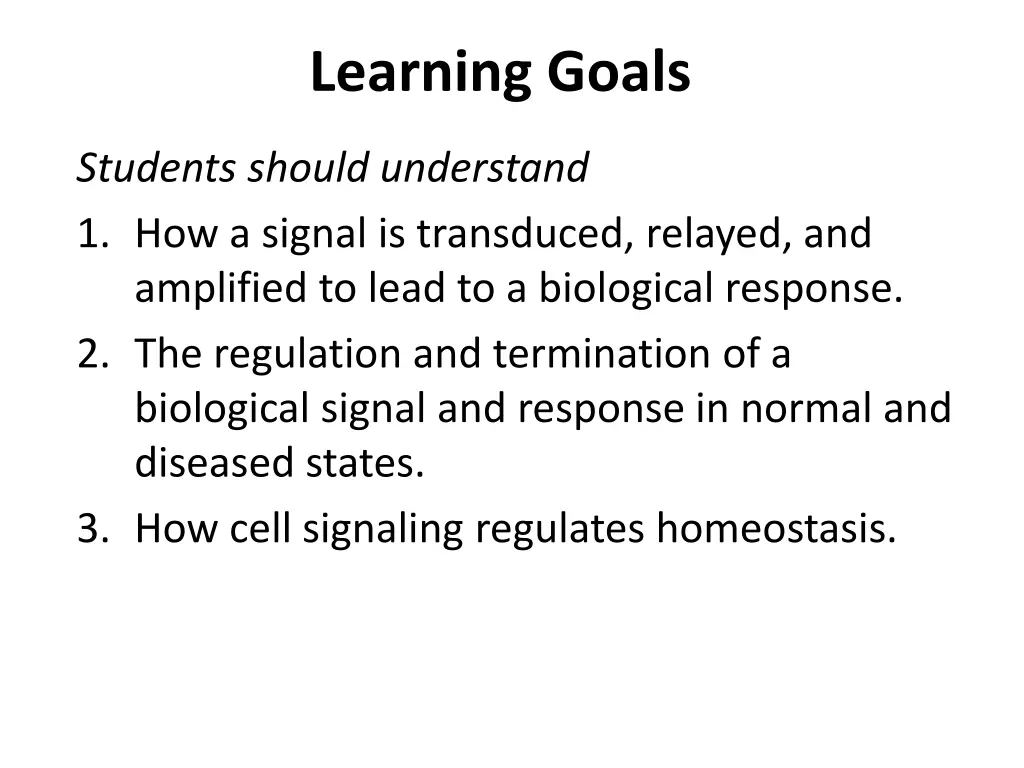 Learning Goals

Students should understand

1. How a signal is transduced, relayed, and amplified to lead to a biological response.
2. The regulation and termination of a biological signal and response in normal and diseased states.
3. How cell signaling regulates homeostasis.